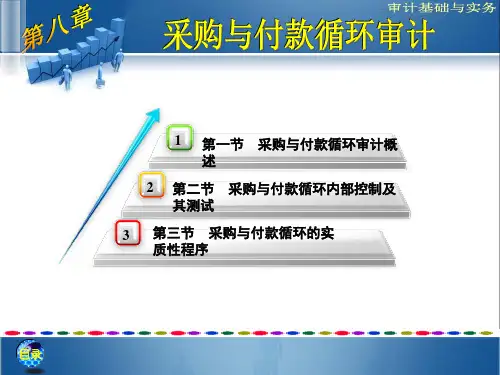 审计基础与实务

第八章

采购与付款循环审计

1 第一节　采购与付款循环审计概述

2 第二节　采购与付款循环内部控制及其测试

3 第三节　采购与付款循环的实质性程序

目录